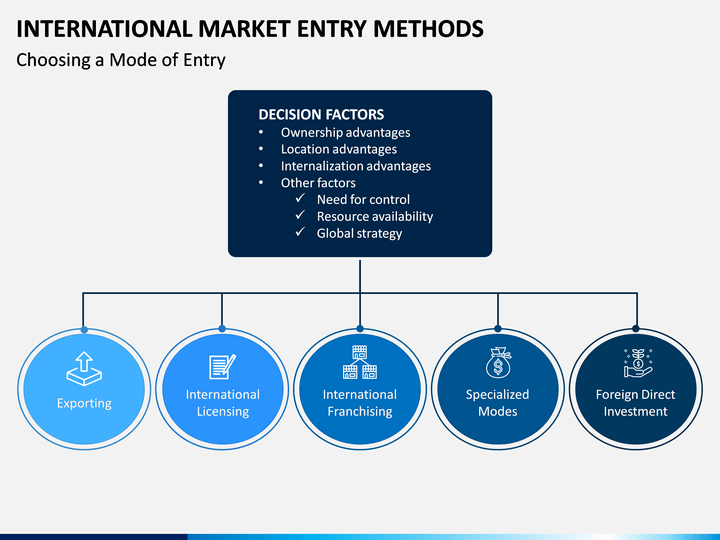 INTERNATIONAL MARKET ENTRY METHODS
Choosing a Mode of Entry

DECISION FACTORS
• Ownership advantages
• Location advantages
• Internalization advantages
• Other factors
✓ Need for control
✓ Resource availability
✓ Global strategy

Exporting

International Licensing

International Franchising

Specialized Modes

Foreign Direct Investment